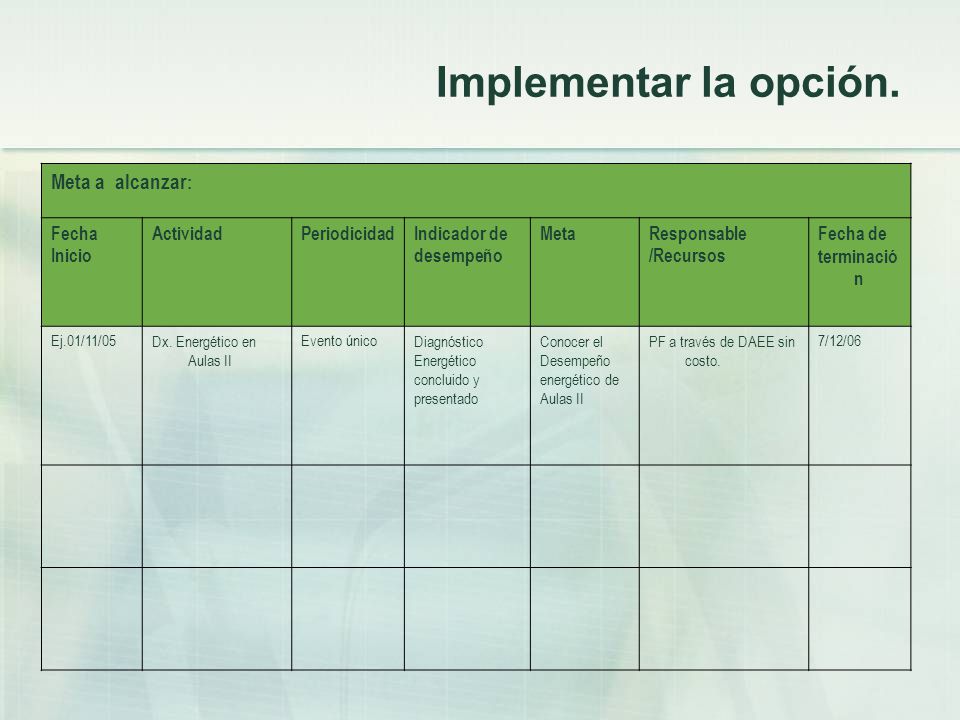 Implementar la opción.

Meta a alcanzar:

| Fecha Inicio | Actividad | Periodicidad | Indicador de desempeño | Meta | Responsable /Recursos | Fecha de terminación |
|---|---|---|---|---|---|---|
| Ej.01/11/05 | Dx. Energético en Aulas II | Evento único | Diagnóstico Energético concluido y presentado | Conocer el Desempeño energético de Aulas II | PF a través de DAEE sin costo. | 7/12/06 |
| | | | | | | |
| | | | | | | |